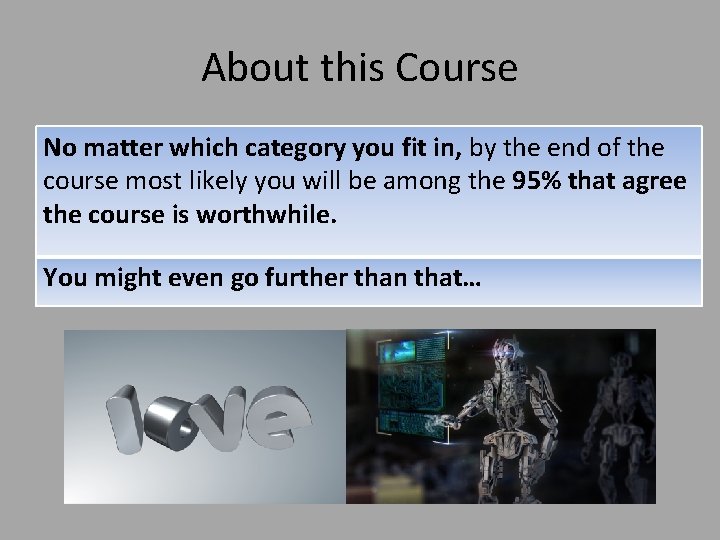 About this Course

No matter which category you fit in, by the end of the course most likely you will be among the 95% that agree the course is worthwhile.

You might even go further than that…

love